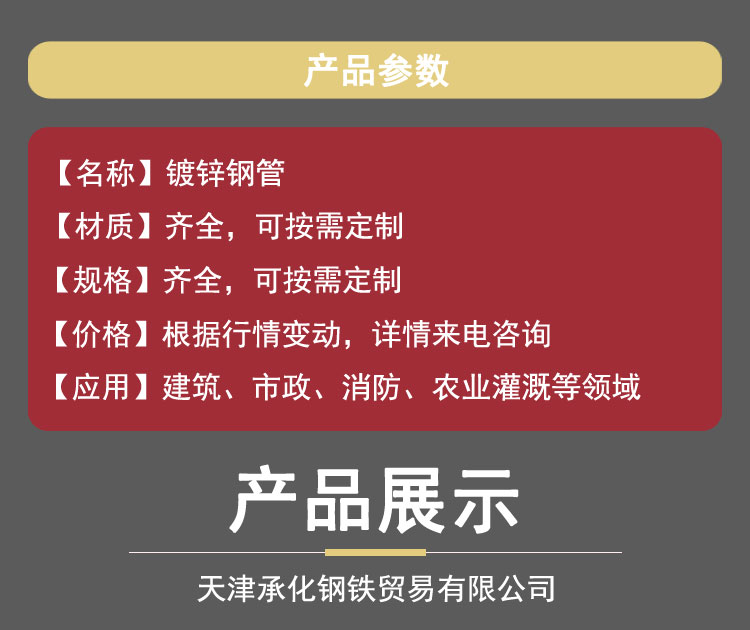 产品参数

【名称】镀锌钢管
【材质】齐全，可按需定制
【规格】齐全，可按需定制
【价格】根据行情变动，详情来电咨询
【应用】建筑、市政、消防、农业灌溉等领域

产品展示

天津承化钢铁贸易有限公司